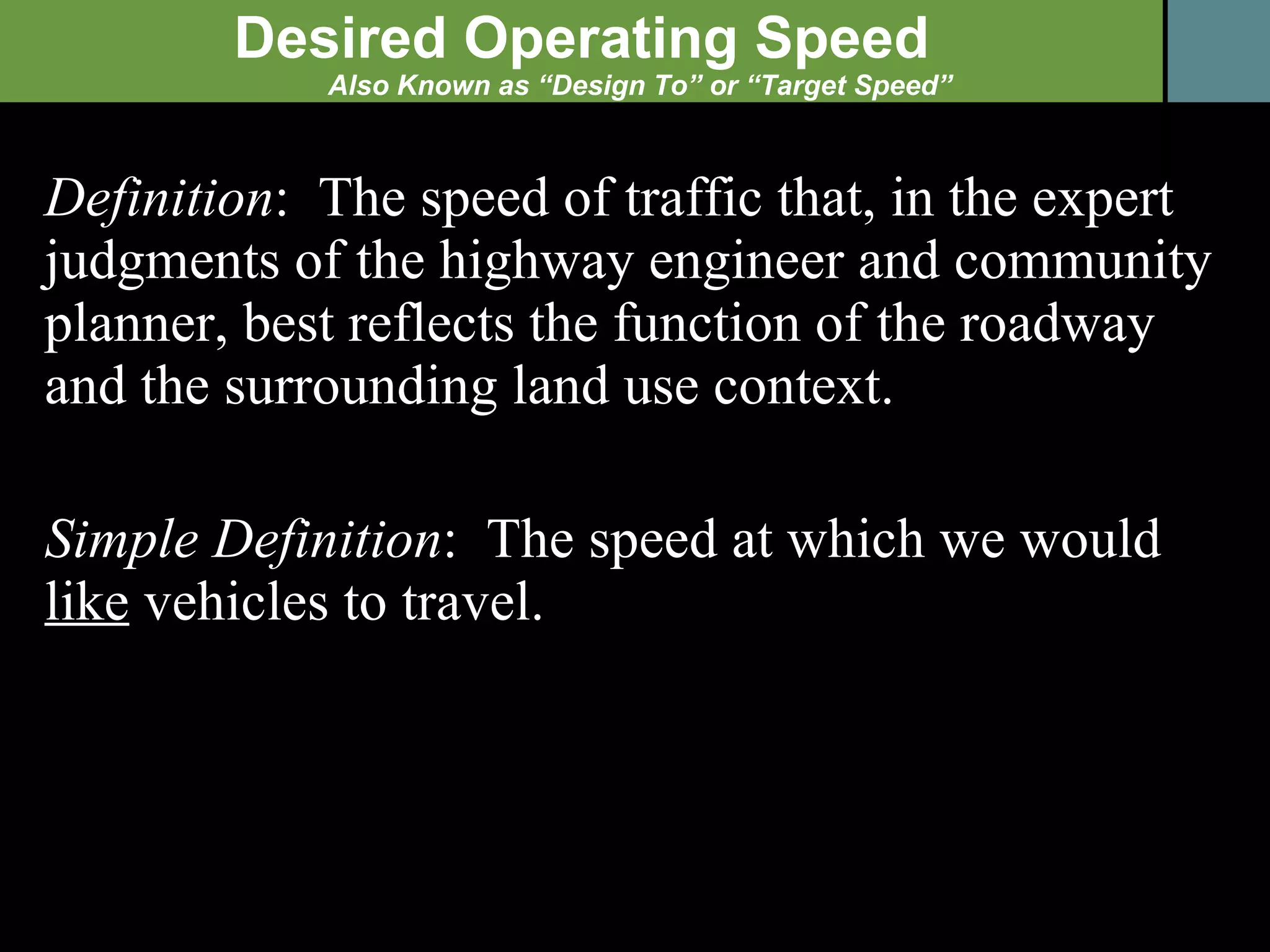 Desired Operating Speed
Also Known as “Design To” or “Target Speed”

Definition: The speed of traffic that, in the expert judgments of the highway engineer and community planner, best reflects the function of the roadway and the surrounding land use context.

Simple Definition: The speed at which we would like vehicles to travel.